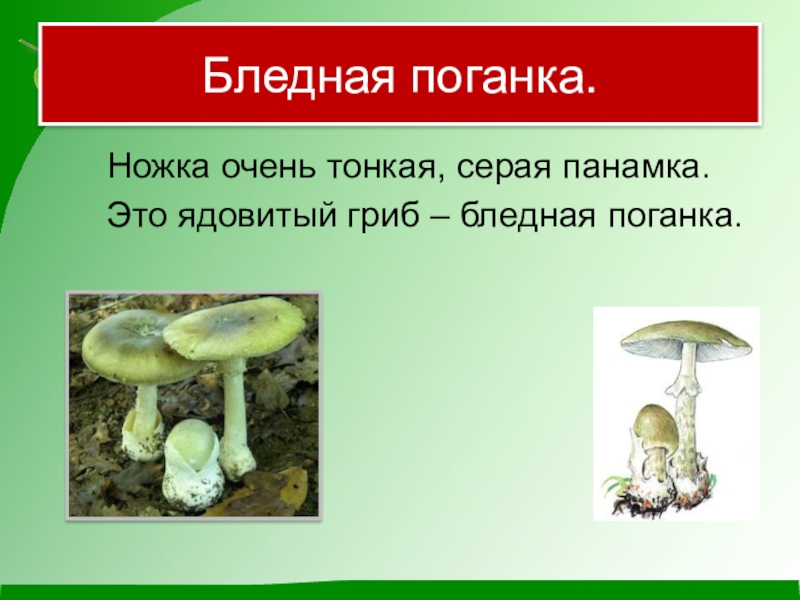 Бледная поганка.

Ножка очень тонкая, серая панамка.
Это ядовитый гриб – бледная поганка.